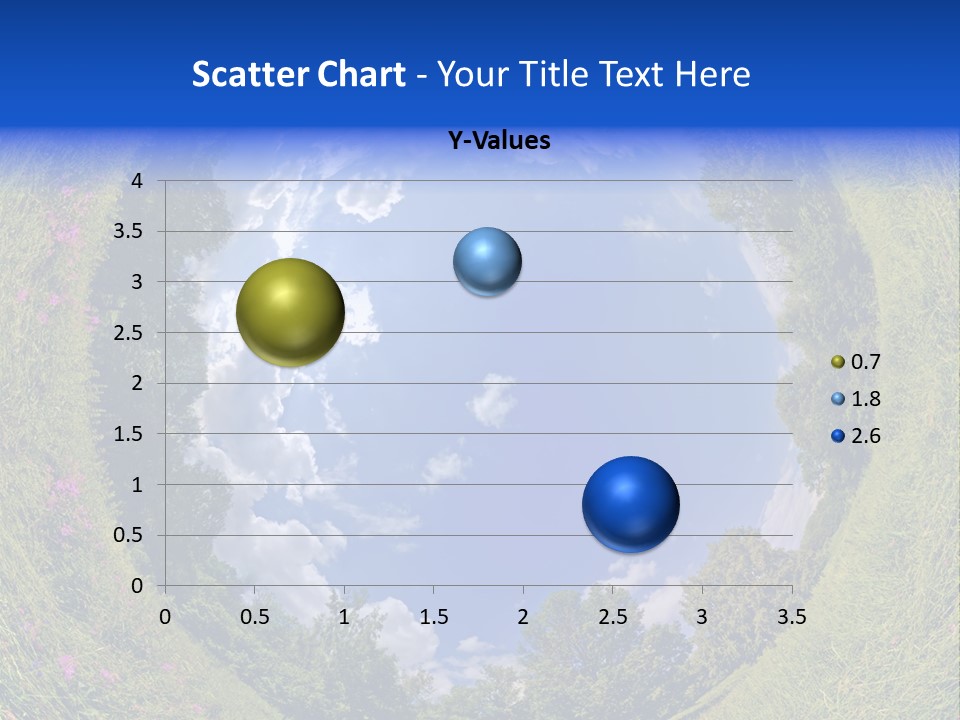 Scatter Chart - Your Title Text Here

Y-Values

4
3.5
3
2.5
2
1.5
1
0.5
0

0 0.5 1 1.5 2 2.5 3 3.5

0.7
1.8
2.6